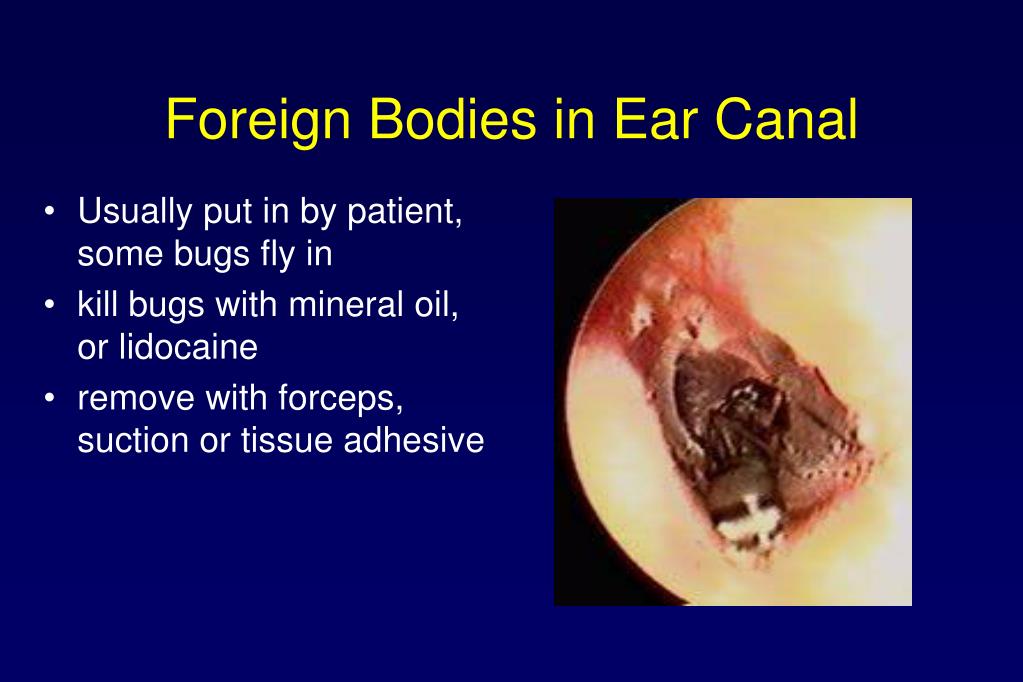 Foreign Bodies in Ear Canal

• Usually put in by patient, some bugs fly in
• kill bugs with mineral oil, or lidocaine
• remove with forceps, suction or tissue adhesive